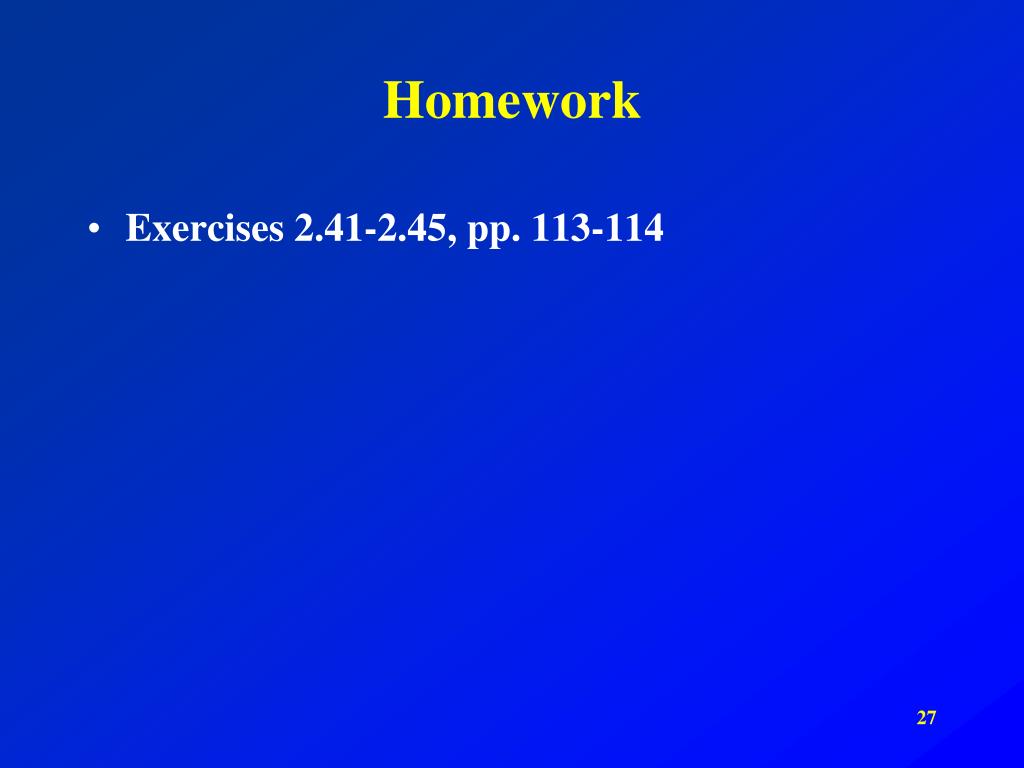 Homework

• Exercises 2.41-2.45, pp. 113-114

27